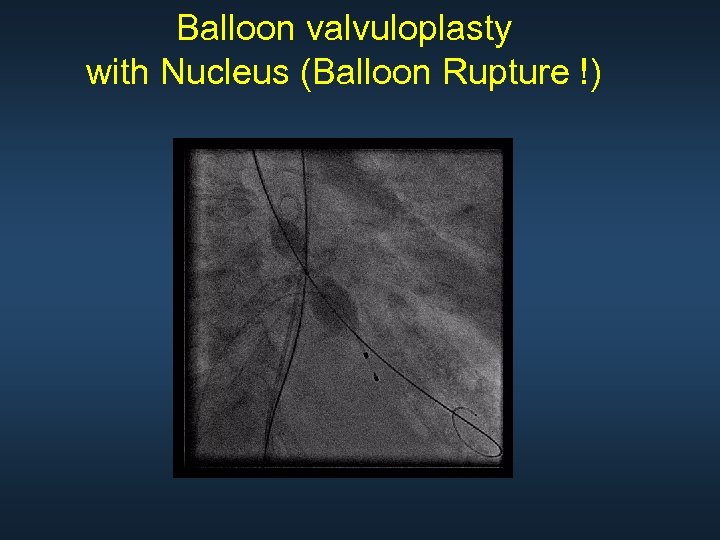 Balloon valvuloplasty with Nucleus (Balloon Rupture !)